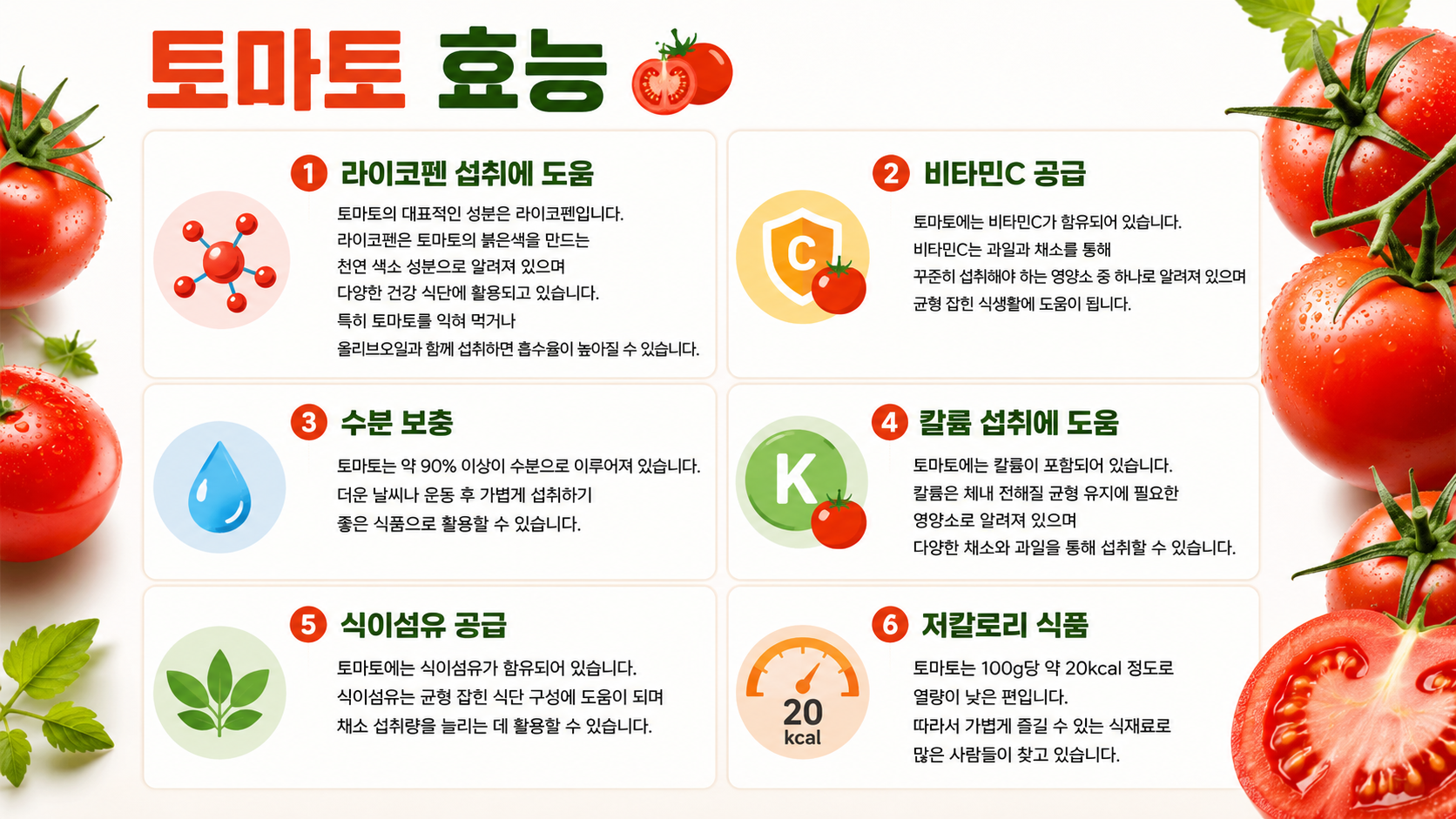 토마토 효능

1 라이코펜 섭취에 도움

토마토의 대표적인 성분은 라이코펜입니다.
라이코펜은 토마토의 붉은색을 만드는
천연 색소 성분으로 알려져 있으며
다양한 건강 식단에 활용되고 있습니다.
특히 토마토를 익혀 먹거나
올리브오일과 함께 섭취하면 흡수율이 높아질 수 있습니다.

2 비타민C 공급

C

토마토에는 비타민C가 함유되어 있습니다.
비타민C는 과일과 채소를 통해
꾸준히 섭취해야 하는 영양소 중 하나로 알려져 있으며
균형 잡힌 식생활에 도움이 됩니다.

3 수분 보충

토마토는 약 90% 이상이 수분으로 이루어져 있습니다.
더운 날씨나 운동 후 가볍게 섭취하기
좋은 식품으로 활용할 수 있습니다.

4 칼륨 섭취에 도움

K

토마토에는 칼륨이 포함되어 있습니다.
칼륨은 체내 전해질 균형 유지에 필요한
영양소로 알려져 있으며
다양한 채소와 과일을 통해 섭취할 수 있습니다.

5 식이섬유 공급

토마토에는 식이섬유가 함유되어 있습니다.
식이섬유는 균형 잡힌 식단 구성에 도움이 되며
채소 섭취량을 늘리는 데 활용할 수 있습니다.

6 저칼로리 식품

20 kcal

토마토는 100g당 약 20kcal 정도로
열량이 낮은 편입니다.
따라서 가볍게 즐길 수 있는 식재료로
많은 사람들이 찾고 있습니다.